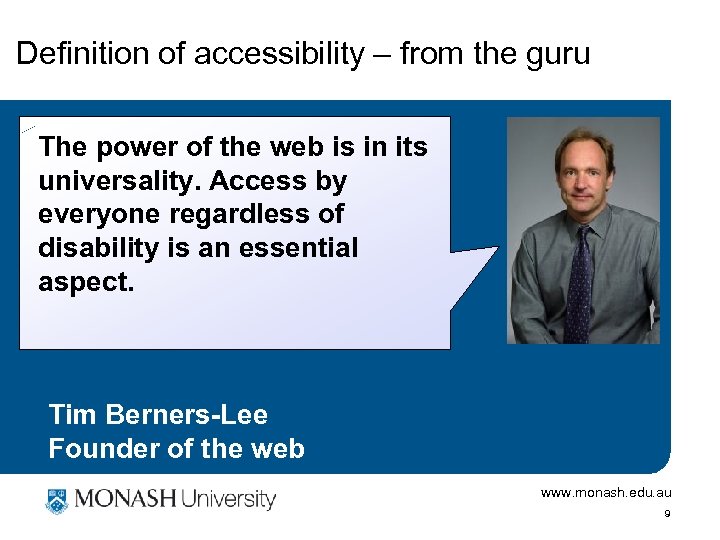 Definition of accessibility – from the guru

The power of the web is in its universality. Access by everyone regardless of disability is an essential aspect.

Tim Berners-Lee
Founder of the web

MONASH University

www.monash.edu.au
9